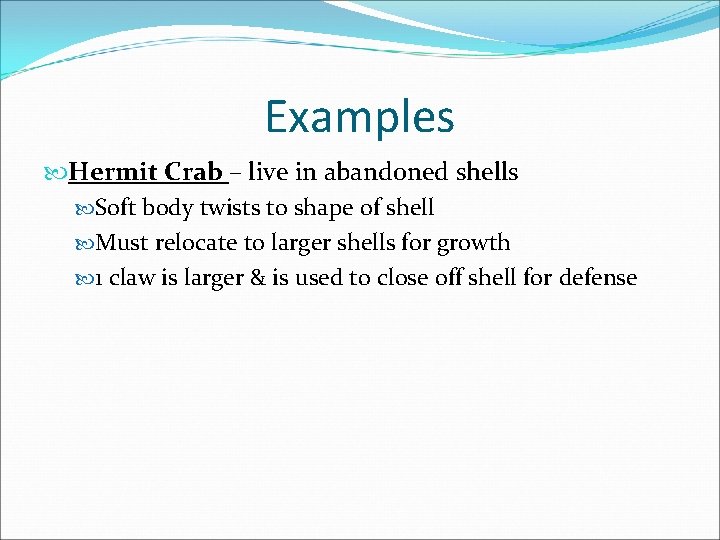 Examples

Hermit Crab – live in abandoned shells

Soft body twists to shape of shell

Must relocate to larger shells for growth

1 claw is larger & is used to close off shell for defense